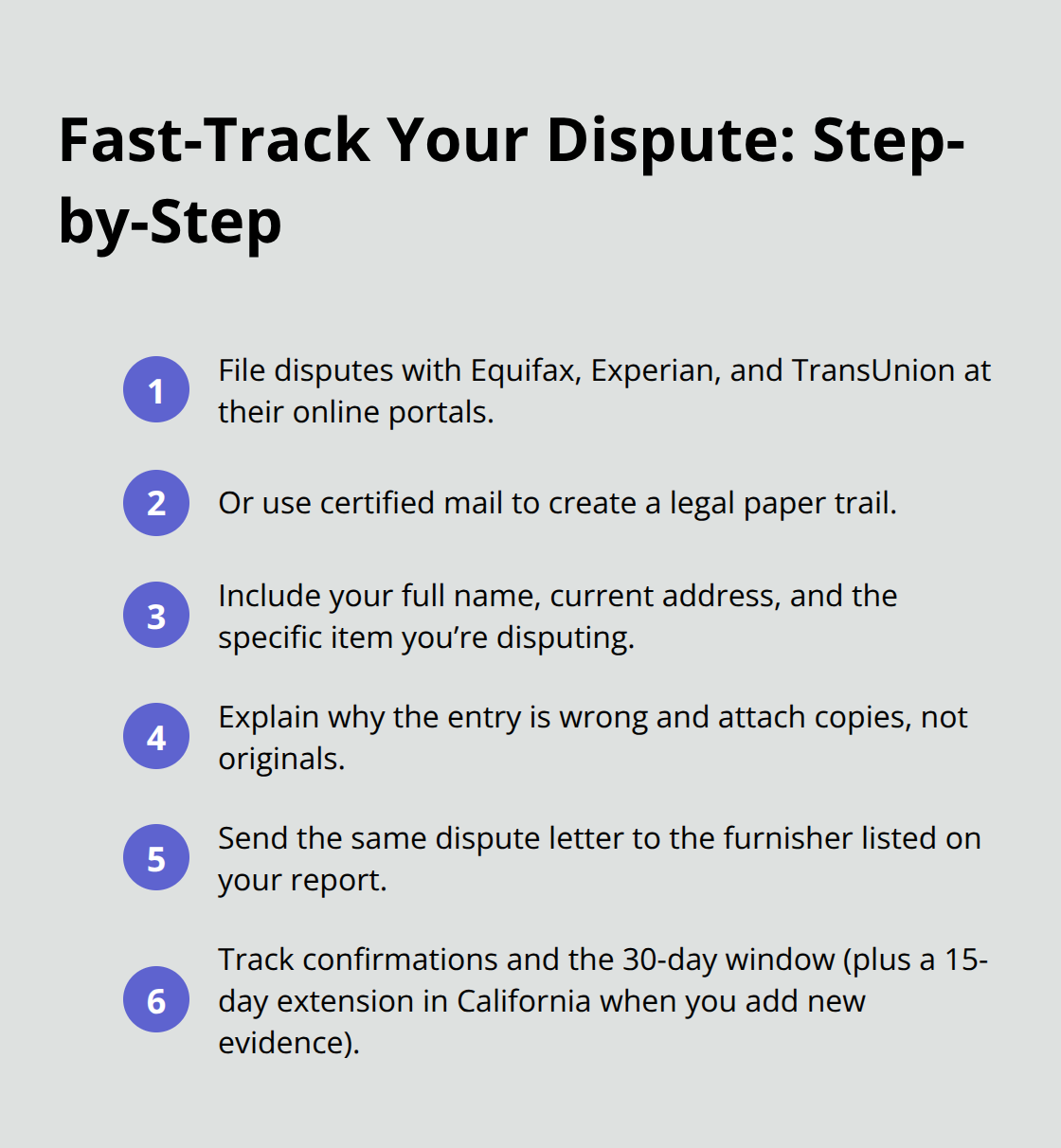 Fast-Track Your Dispute: Step-by-Step

1 File disputes with Equifax, Experian, and TransUnion at their online portals.

2 Or use certified mail to create a legal paper trail.

3 Include your full name, current address, and the specific item you’re disputing.

4 Explain why the entry is wrong and attach copies, not originals.

5 Send the same dispute letter to the furnisher listed on your report.

6 Track confirmations and the 30-day window (plus a 15-day extension in California when you add new evidence).